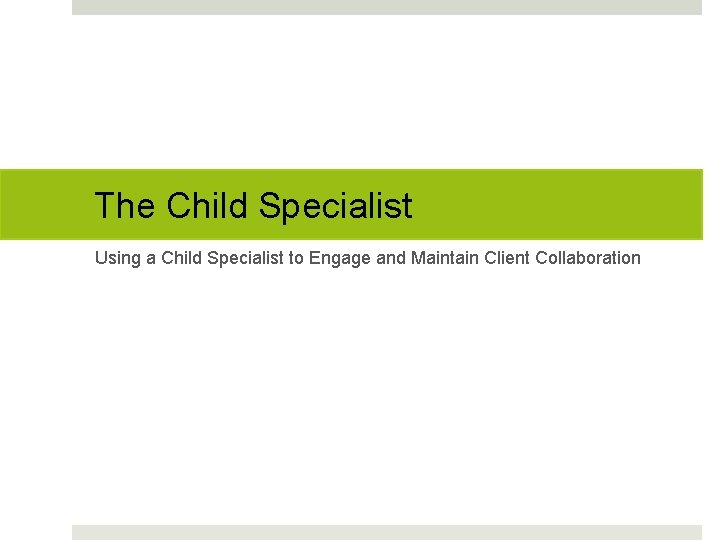 The Child Specialist

Using a Child Specialist to Engage and Maintain Client Collaboration